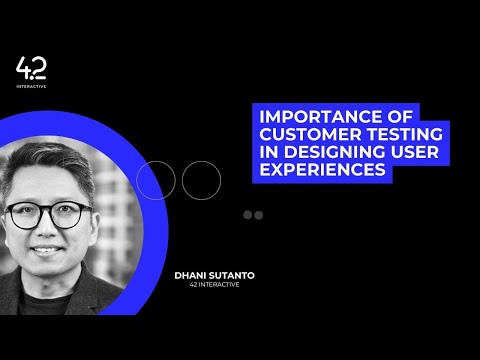 42
INTERACTIVE

IMPORTANCE OF CUSTOMER TESTING IN DESIGNING USER EXPERIENCES

DHANI SUTANTO
42 INTERACTIVE